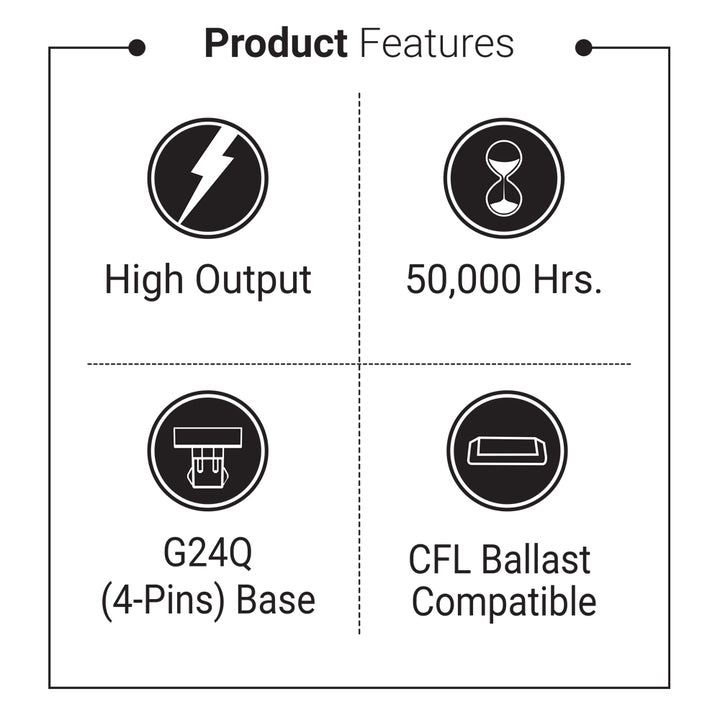 Product Features

High Output

50,000 Hrs.

G24Q
(4-Pins) Base

CFL Ballast
Compatible